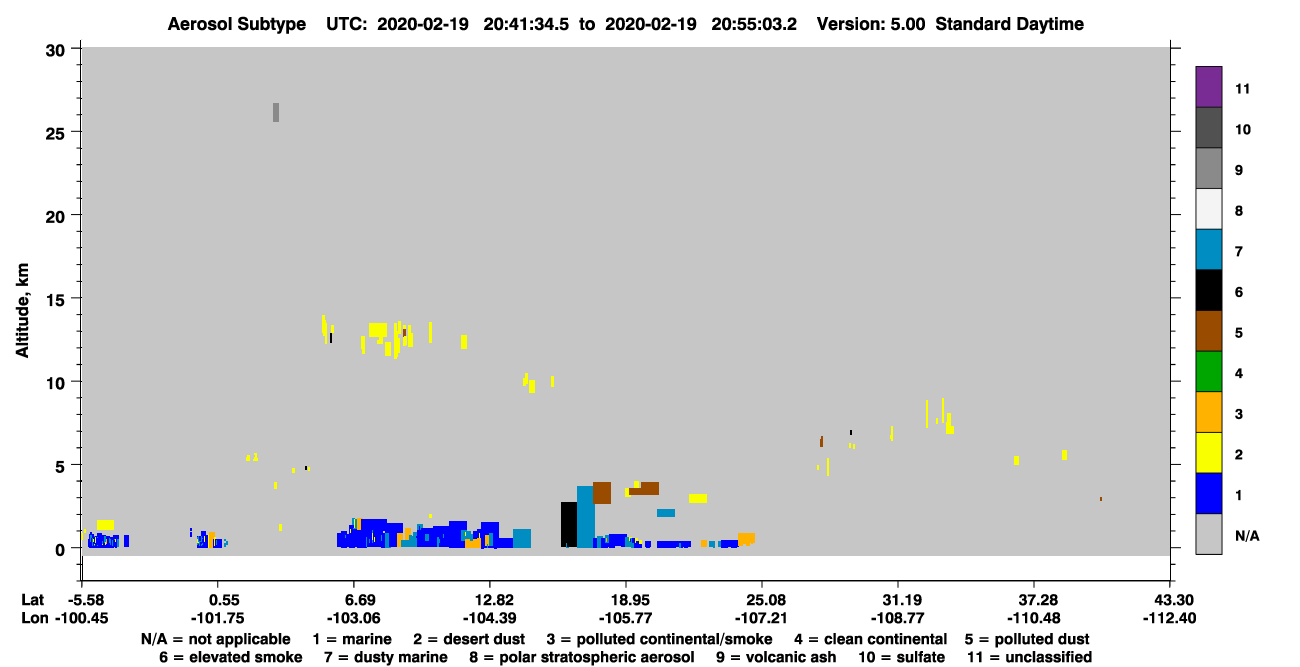 Aerosol Subtype UTC: 2020-02-19 20:41:34.5 to 2020-02-19 20:55:03.2 Version: 5.00 Standard Daytime

Altitude, km

30
25
20
15
10
5
0

11
10
9
8
7
6
5
4
3
2
1
N/A

Lat -5.58 0.55 6.69 12.82 18.95 25.08 31.19 37.28 43.30
Lon -100.45 -101.75 -103.06 -104.39 -105.77 -107.21 -108.77 -110.48 -112.40

N/A = not applicable 1 = marine 2 = desert dust 3 = polluted continental/smoke 4 = clean continental 5 = polluted dust
6 = elevated smoke 7 = dusty marine 8 = polar stratospheric aerosol 9 = volcanic ash 10 = sulfate 11 = unclassified